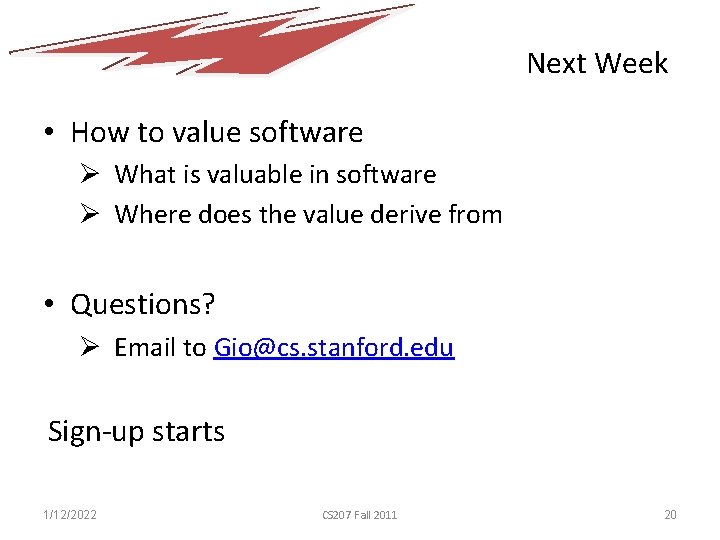 Next Week

• How to value software
➢ What is valuable in software
➢ Where does the value derive from

• Questions?
➢ Email to Gio@cs.stanford.edu

Sign-up starts

1/12/2022

CS207 Fall 2011

20